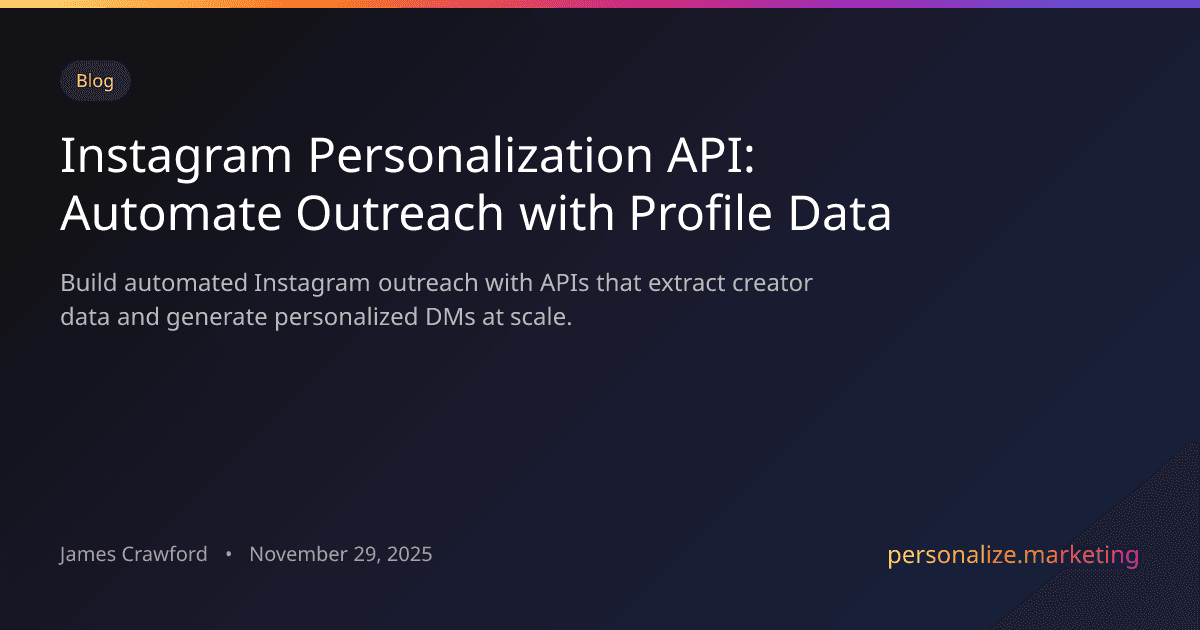 Blog

Instagram Personalization API: Automate Outreach with Profile Data

Build automated Instagram outreach with APIs that extract creator data and generate personalized DMs at scale.

James Crawford • November 29, 2025

personalize.marketing